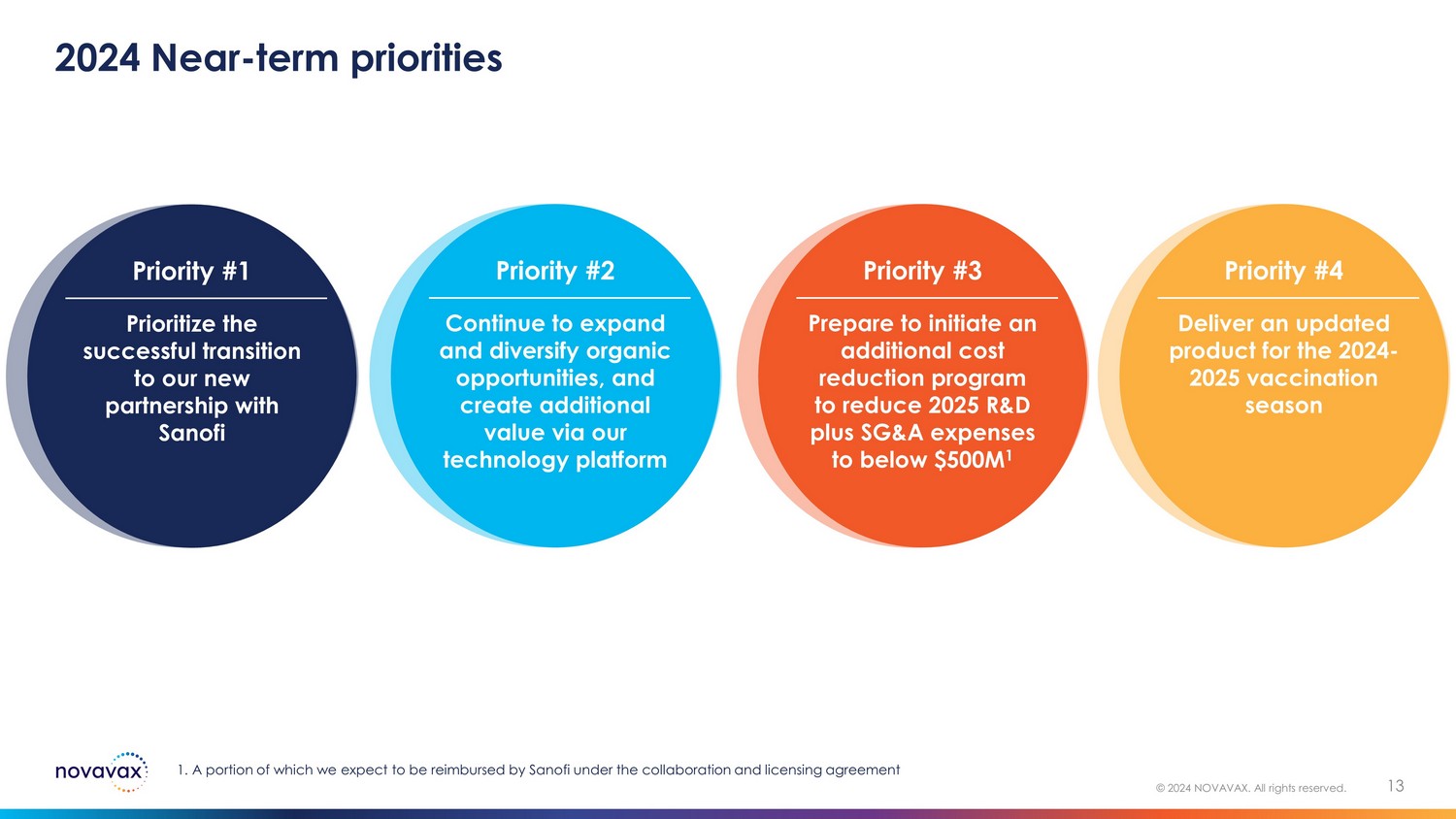 2024 Near-term priorities

Priority #1

Prioritize the successful transition to our new partnership with Sanofi

Priority #2

Continue to expand and diversify organic opportunities, and create additional value via our technology platform

Priority #3

Prepare to initiate an additional cost reduction program to reduce 2025 R&D plus SG&A expenses to below \$500M$^1$

Priority #4

Deliver an updated product for the 2024-2025 vaccination season

novavax

1. A portion of which we expect to be reimbursed by Sanofi under the collaboration and licensing agreement

© 2024 NOVAVAX. All rights reserved. 13